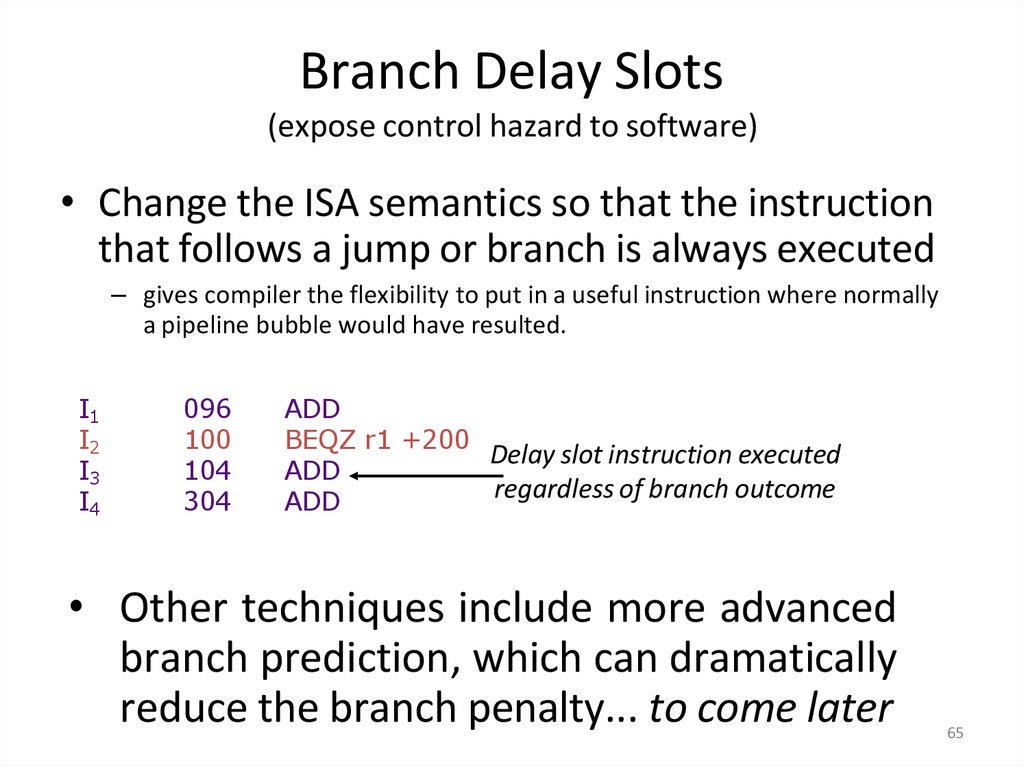 Branch Delay Slots
(expose control hazard to software)

• Change the ISA semantics so that the instruction that follows a jump or branch is always executed

– gives compiler the flexibility to put in a useful instruction where normally a pipeline bubble would have resulted.

$I_1$ 096 ADD
$I_2$ 100 BEQZ r1 +200
$I_3$ 104 ADD
$I_4$ 304 ADD

Delay slot instruction executed regardless of branch outcome

• Other techniques include more advanced branch prediction, which can dramatically reduce the branch penalty... to come later

65